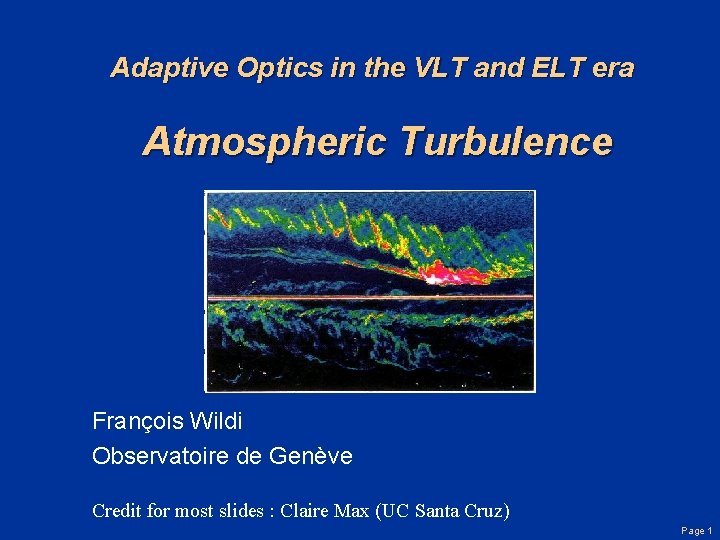 Adaptive Optics in the VLT and ELT era

Atmospheric Turbulence

François Wildi
Observatoire de Genève

Credit for most slides : Claire Max (UC Santa Cruz)

Page 1